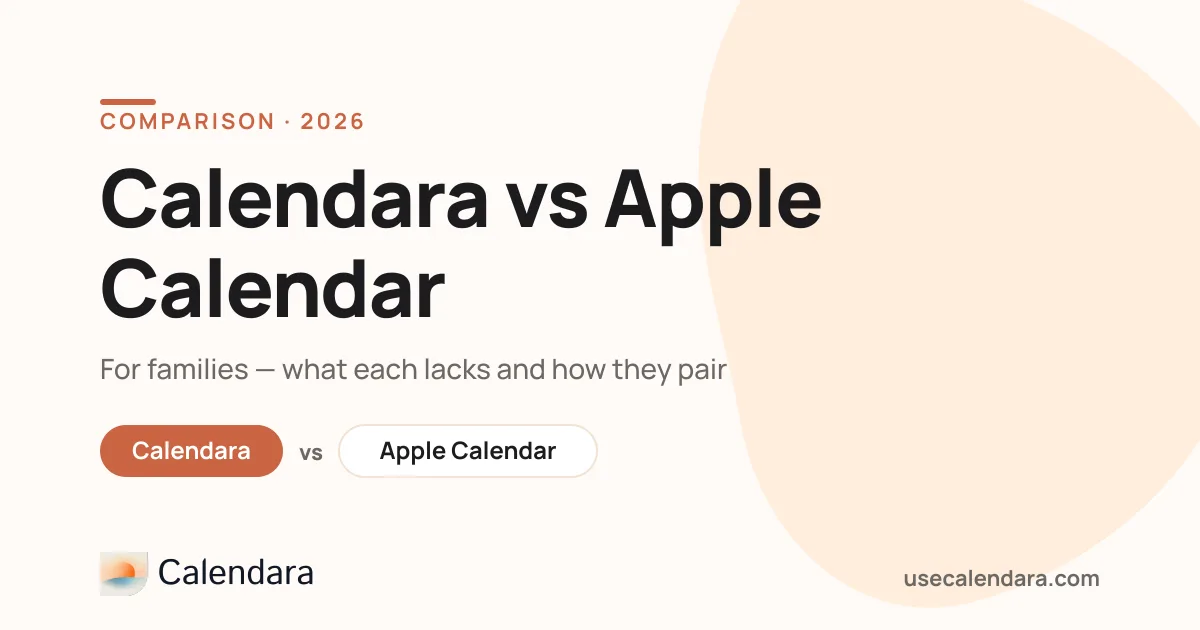 COMPARISON · 2026

Calendara vs Apple Calendar

For families — what each lacks and how they pair

Calendara vs Apple Calendar

Calendara

usecalendara.com